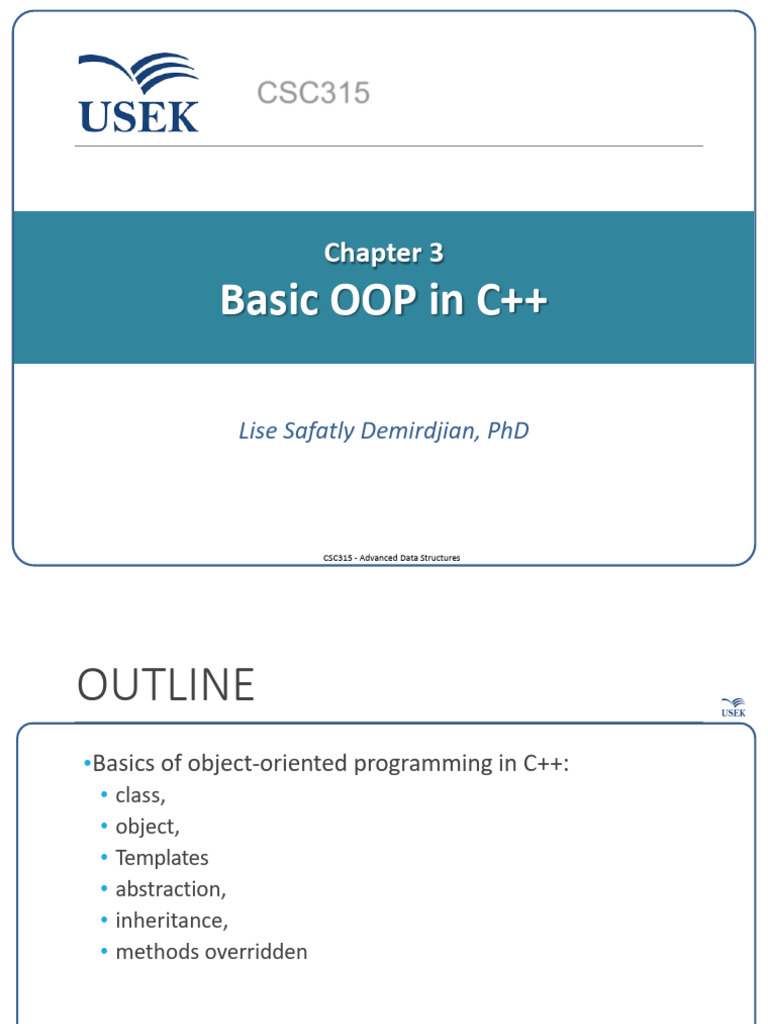 USEK

CSC315

Chapter 3
Basic OOP in C++

Lise Safatly Demirdjian, PhD

CSC315 - Advanced Data Structures

OUTLINE

USEK

•Basics of object-oriented programming in C++:
• class,
• object,
• Templates
• abstraction,
• inheritance,
• methods overridden